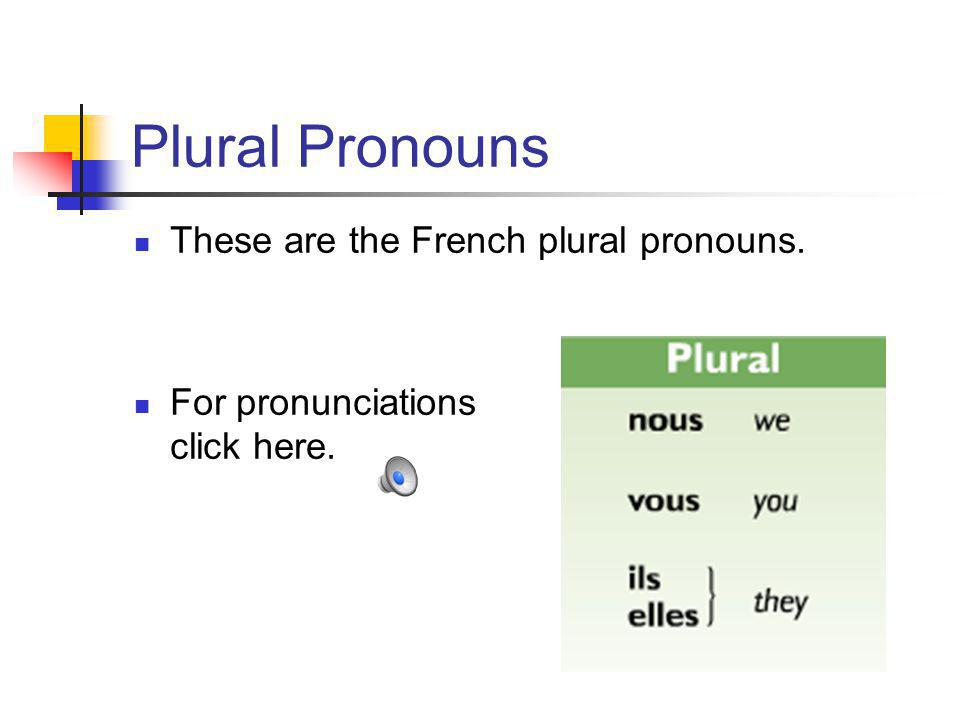 Plural Pronouns

These are the French plural pronouns.

For pronunciations click here.

| Plural | |
|---|---|
| nous | we |
| vous | you |
| ils elles | they |